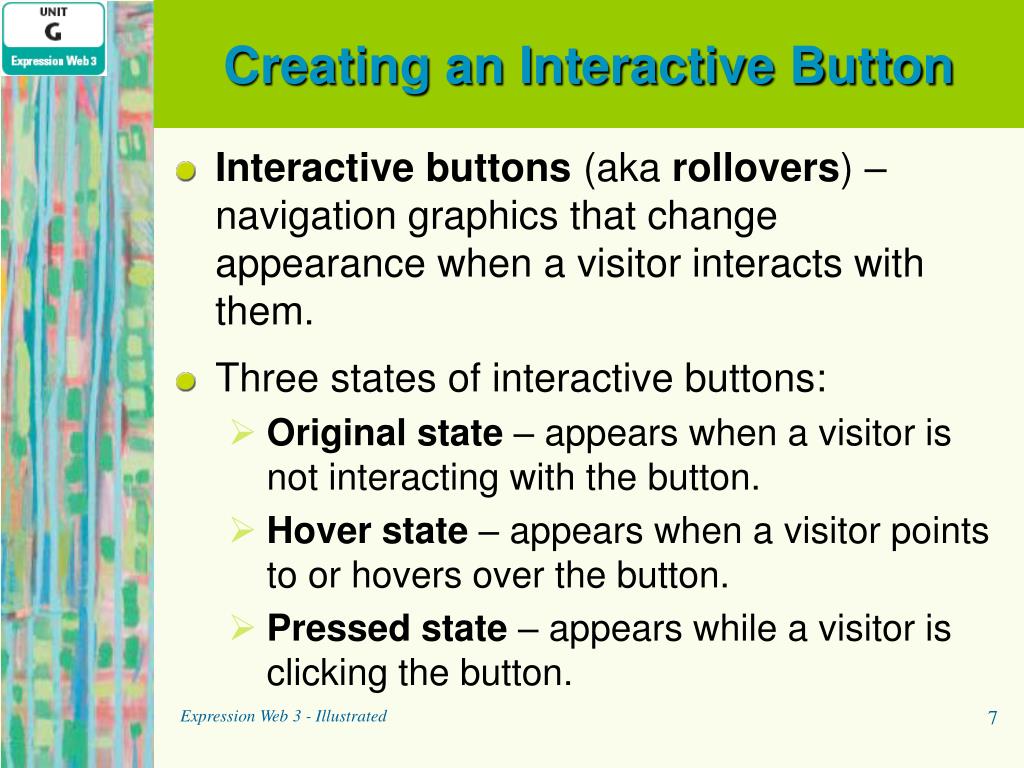 UNIT
G
Expression Web 3

Creating an Interactive Button

Interactive buttons (aka rollovers) – navigation graphics that change appearance when a visitor interacts with them.

Three states of interactive buttons:

Original state – appears when a visitor is not interacting with the button.

Hover state – appears when a visitor points to or hovers over the button.

Pressed state – appears while a visitor is clicking the button.

Expression Web 3 - Illustrated

7